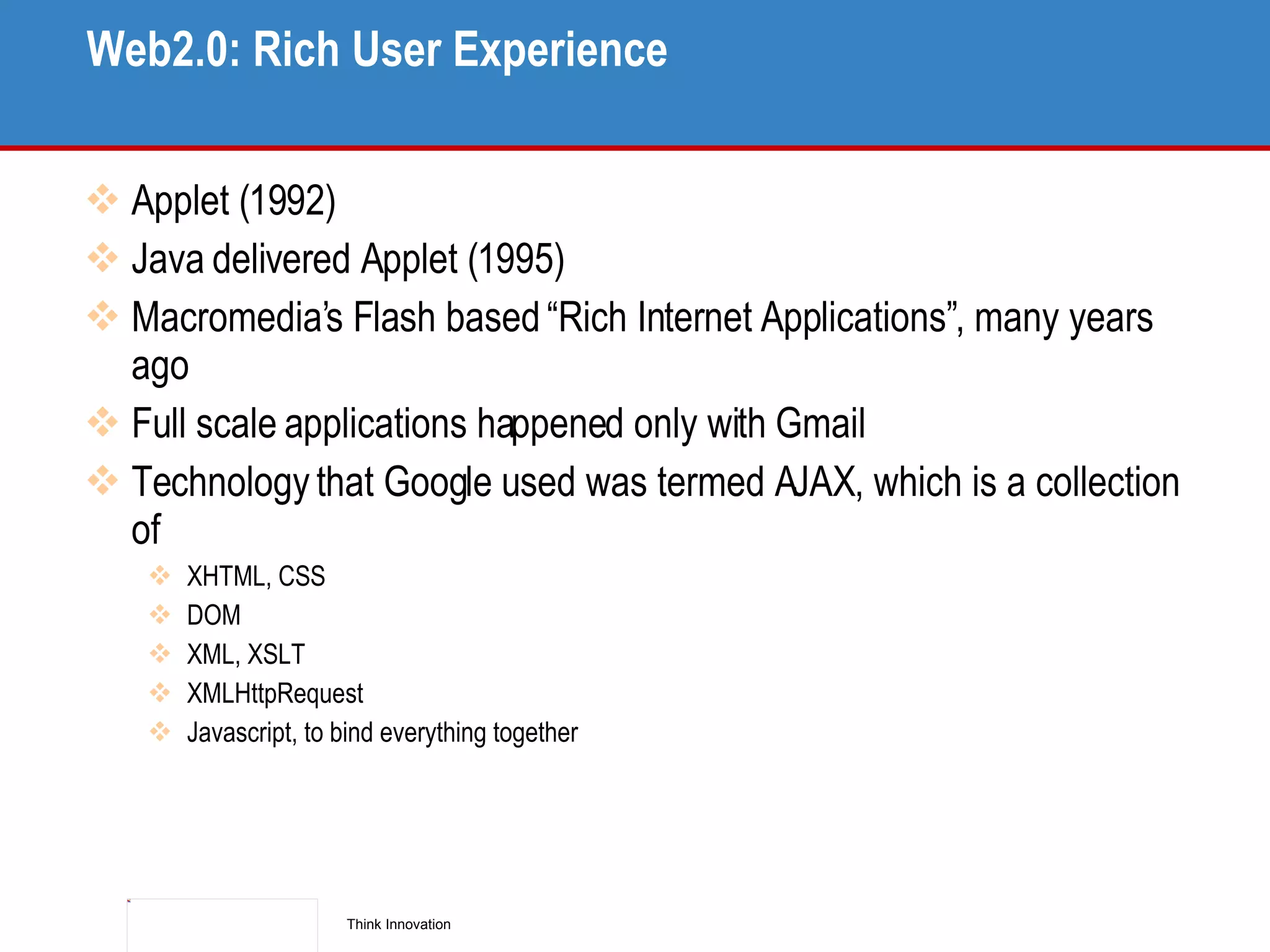 Web2.0: Rich User Experience

Applet (1992)

Java delivered Applet (1995)

Macromedia's Flash based "Rich Internet Applications", many years ago

Full scale applications happened only with Gmail

Technology that Google used was termed AJAX, which is a collection of

XHTML, CSS

DOM

XML, XSLT

XMLHttpRequest

Javascript, to bind everything together

Think Innovation